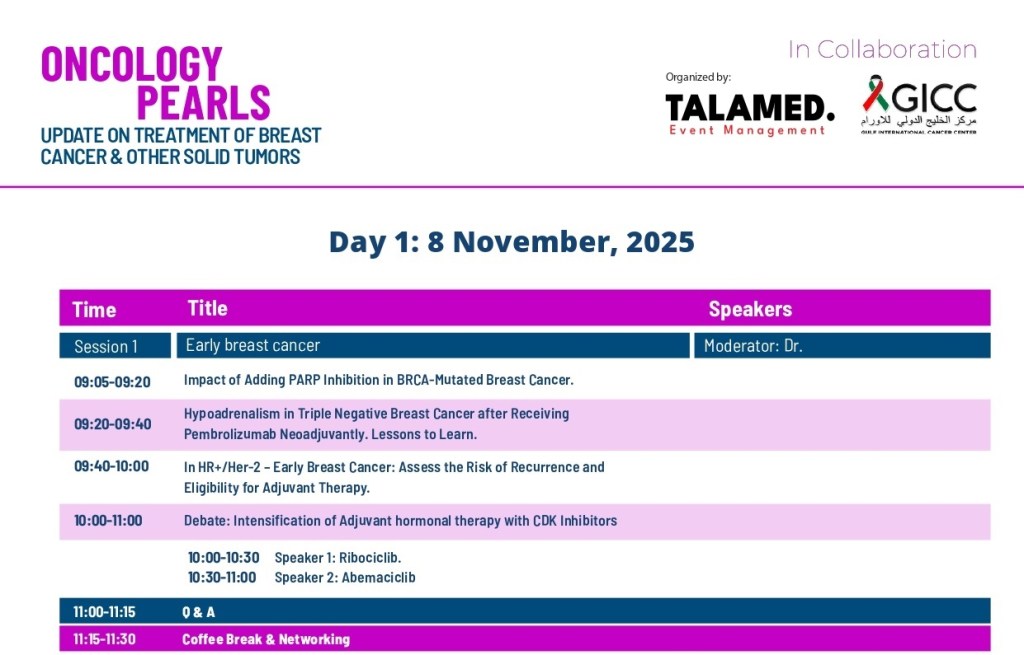 ONCOLOGY PEARLS
UPDATE ON TREATMENT OF BREAST CANCER & OTHER SOLID TUMORS

In Collaboration

Organized by:
TALAMED.
Event Management

GICC
مركز الخليج الدولي للاورام
GULF INTERNATIONAL CANCER CENTER

Day 1: 8 November, 2025

| Time | Title | Speakers |
|---|---|---|
| Session 1 | Early breast cancer | Moderator: Dr. |
| 09:05-09:20 | Impact of Adding PARP Inhibition in BRCA-Mutated Breast Cancer. | |
| 09:20-09:40 | Hypoadrenalism in Triple Negative Breast Cancer after Receiving Pembrolizumab Neoadjuvantly. Lessons to Learn. | |
| 09:40-10:00 | In HR+/Her-2 – Early Breast Cancer: Assess the Risk of Recurrence and Eligibility for Adjuvant Therapy. | |
| 10:00-11:00 | Debate: Intensification of Adjuvant hormonal therapy with CDK Inhibitors | |
| | 10:00-10:30 Speaker 1: Ribociclib. 10:30-11:00 Speaker 2: Abemaciclib | |
| 11:00-11:15 | Q & A | |
| 11:15-11:30 | Coffee Break & Networking | |